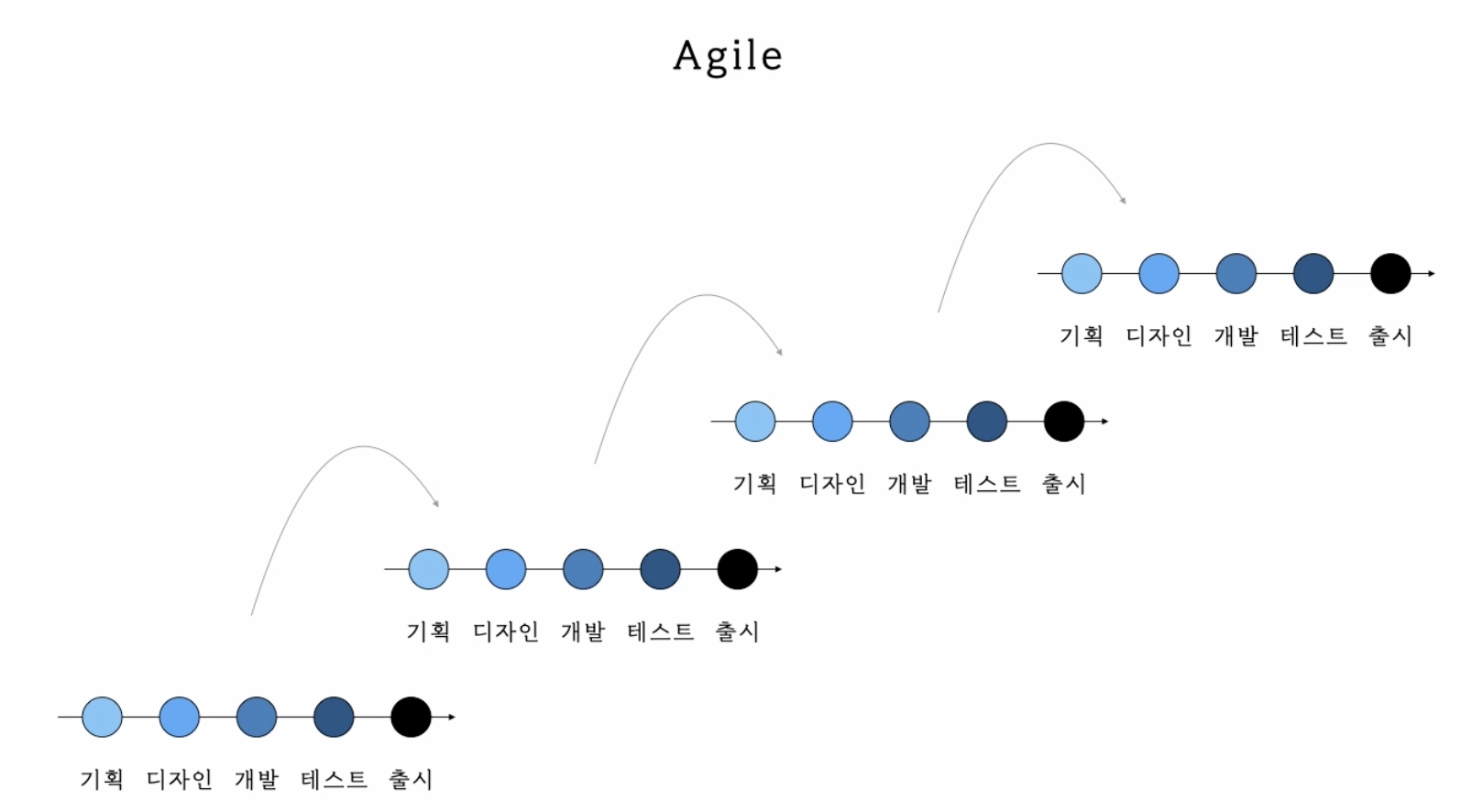 Agile

기획 디자인 개발 테스트 출시

기획 디자인 개발 테스트 출시

기획 디자인 개발 테스트 출시

기획 디자인 개발 테스트 출시